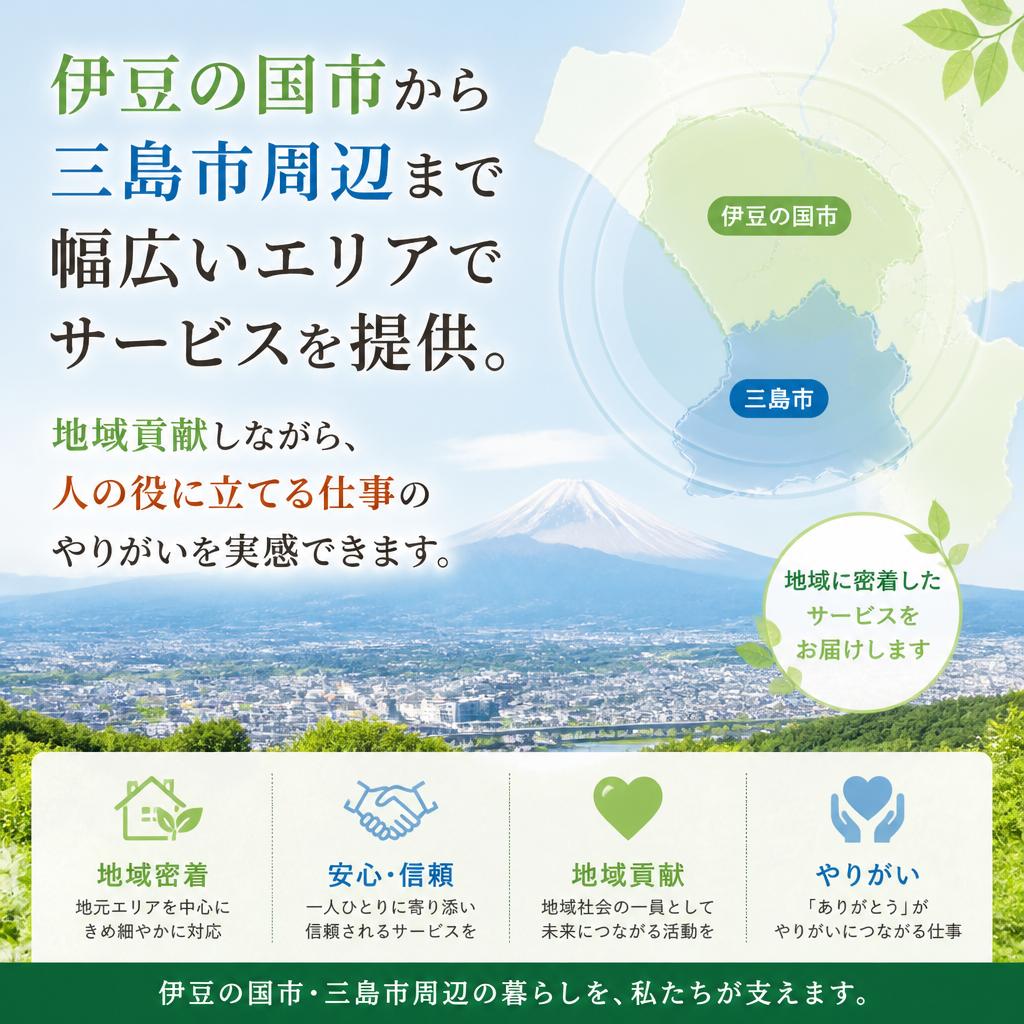 伊豆の国市から
三島市周辺まで
幅広いエリアで
サービスを提供。

地域貢献しながら、
人の役に立てる仕事の
やりがいを実感できます。

伊豆の国市

三島市

地域に密着した
サービスを
お届けします

地域密着
地元エリアを中心に
きめ細やかに対応

安心・信頼
一人ひとりに寄り添い
信頼されるサービスを

地域貢献
地域社会の一員として
未来につながる活動を

やりがい
「ありがとう」が
やりがいにつながる仕事

伊豆の国市・三島市周辺の暮らしを、私たちが支えます。